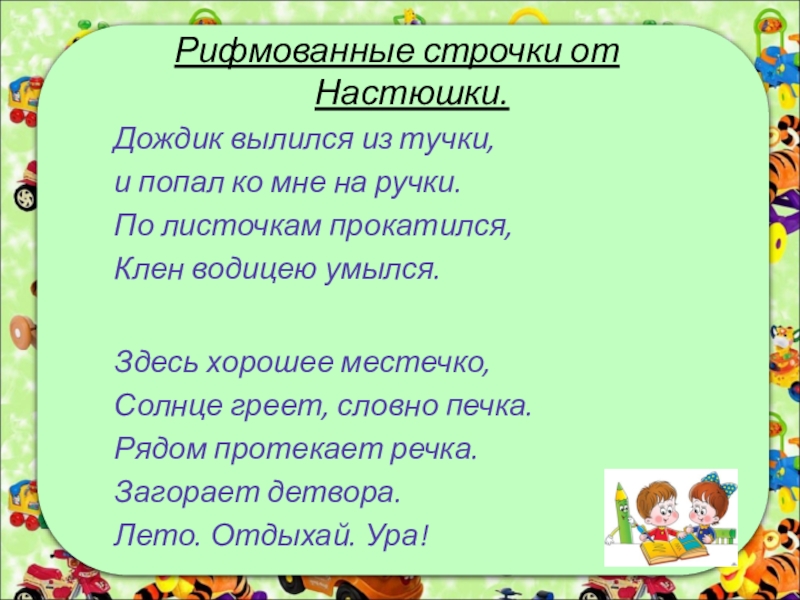 Рифмованные строчки от Настюшки.

Дождик вылился из тучки,
и попал ко мне на ручки.
По листочкам прокатился,
Клен водицею умылся.

Здесь хорошее местечко,
Солнце греет, словно печка.
Рядом протекает речка.
Загорает детвора.
Лето. Отдыхай. Ура!